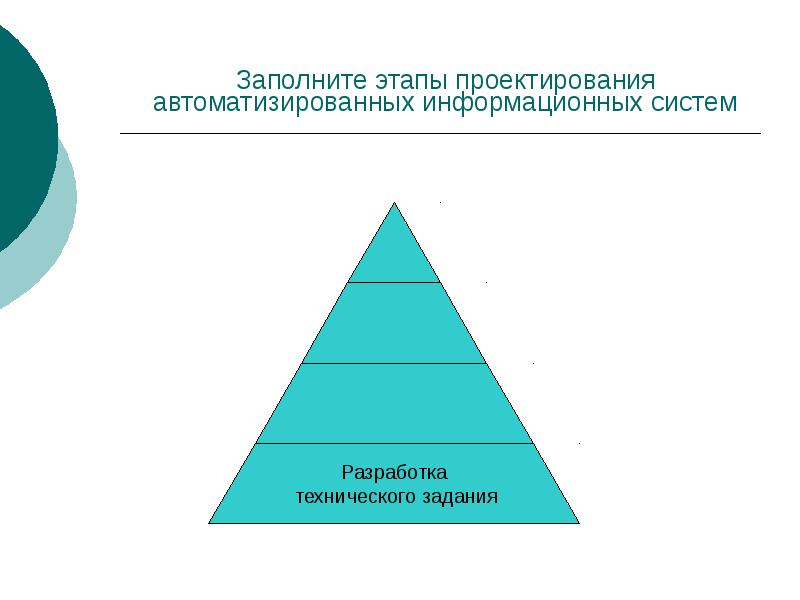 Заполните этапы проектирования автоматизированных информационных систем

Разработка технического задания